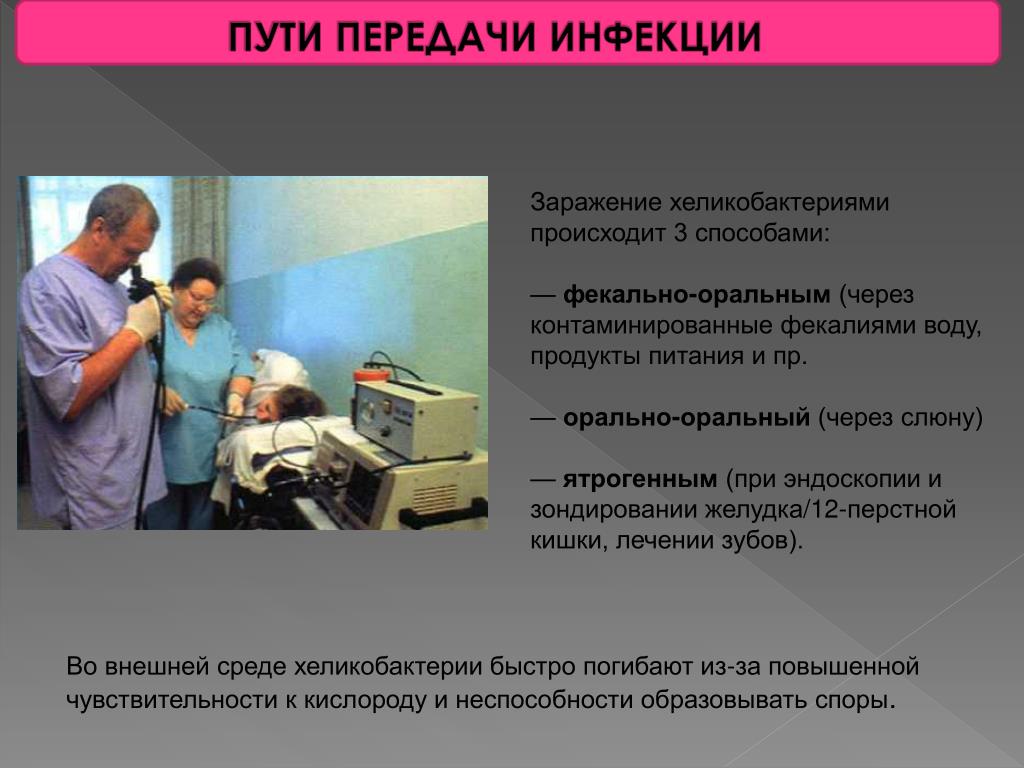 ПУТИ ПЕРЕДАЧИ ИНФЕКЦИИ

Заражение хеликобактериями происходит 3 способами:

— фекально-оральным (через контаминированные фекалиями воду, продукты питания и пр.

— орально-оральный (через слюну)

— ятрогенным (при эндоскопии и зондировании желудка/12-перстной кишки, лечении зубов).

Во внешней среде хеликобактерии быстро погибают из-за повышенной чувствительности к кислороду и неспособности образовывать споры.